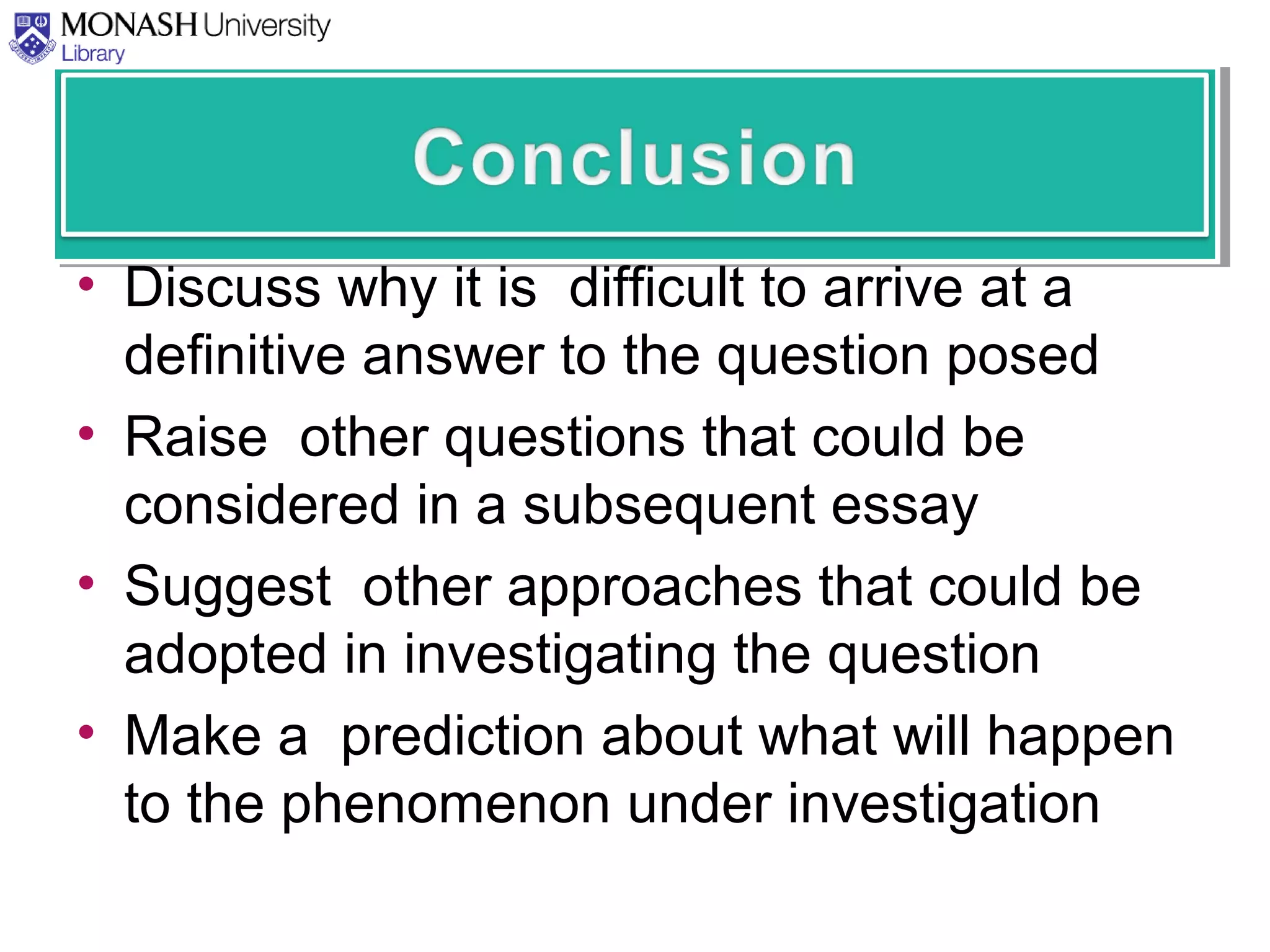 MONASH University
Library

Conclusion

• Discuss why it is difficult to arrive at a definitive answer to the question posed
• Raise other questions that could be considered in a subsequent essay
• Suggest other approaches that could be adopted in investigating the question
• Make a prediction about what will happen to the phenomenon under investigation